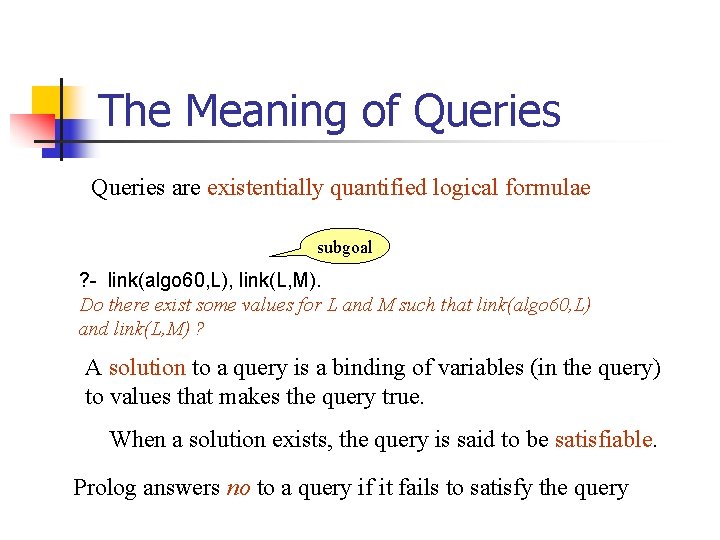 The Meaning of Queries

Queries are existentially quantified logical formulae

subgoal

?- link(algo60,L), link(L,M).

Do there exist some values for L and M such that link(algo60,L) and link(L,M) ?

A solution to a query is a binding of variables (in the query) to values that makes the query true.

When a solution exists, the query is said to be satisfiable.

Prolog answers no to a query if it fails to satisfy the query